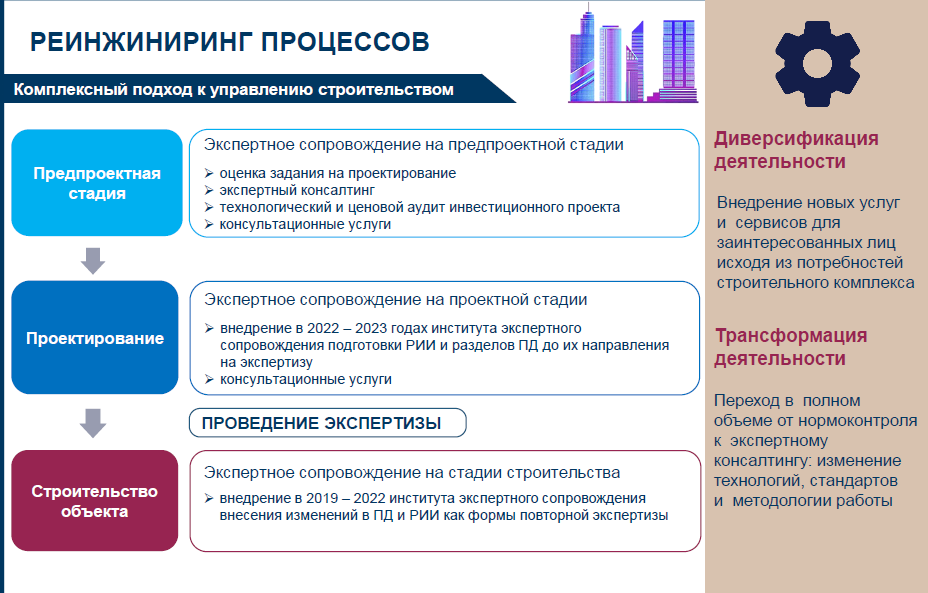 РЕИНЖИНИРИНГ ПРОЦЕССОВ

Комплексный подход к управлению строительством

Предпроектная стадия

Экспертное сопровождение на предпроектной стадии
➢ оценка задания на проектирование
➢ экспертный консалтинг
➢ технологический и ценовой аудит инвестиционного проекта
➢ консультационные услуги

Проектирование

Экспертное сопровождение на проектной стадии
➢ внедрение в 2022 – 2023 годах института экспертного сопровождения подготовки РИИ и разделов ПД до их направления на экспертизу
➢ консультационные услуги

ПРОВЕДЕНИЕ ЭКСПЕРТИЗЫ

Строительство объекта

Экспертное сопровождение на стадии строительства
➢ внедрение в 2019 – 2022 института экспертного сопровождения внесения изменений в ПД и РИИ как формы повторной экспертизы

Диверсификация деятельности

Внедрение новых услуг и сервисов для заинтересованных лиц исходя из потребностей строительного комплекса

Трансформация деятельности

Переход в полном объеме от нормоконтроля к экспертному консалтингу: изменение технологий, стандартов и методологии работы